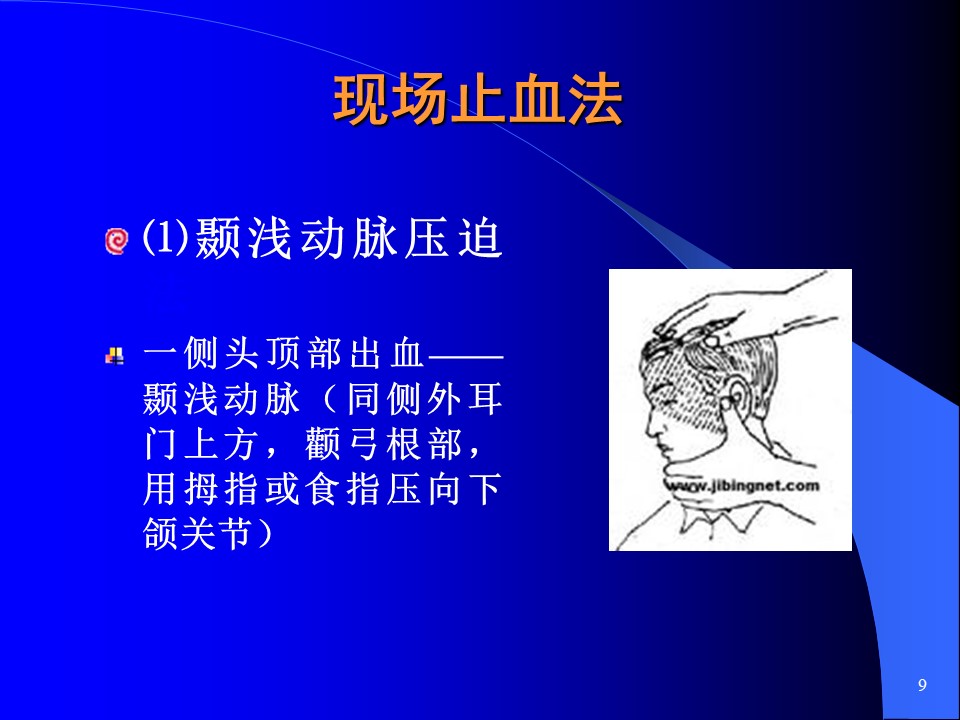 现场止血法

⑴颞浅动脉压迫

一侧头顶部出血——颞浅动脉（同侧外耳门上方，颧弓根部，用拇指或食指压向下颌关节）

www.jibingnet.com

9